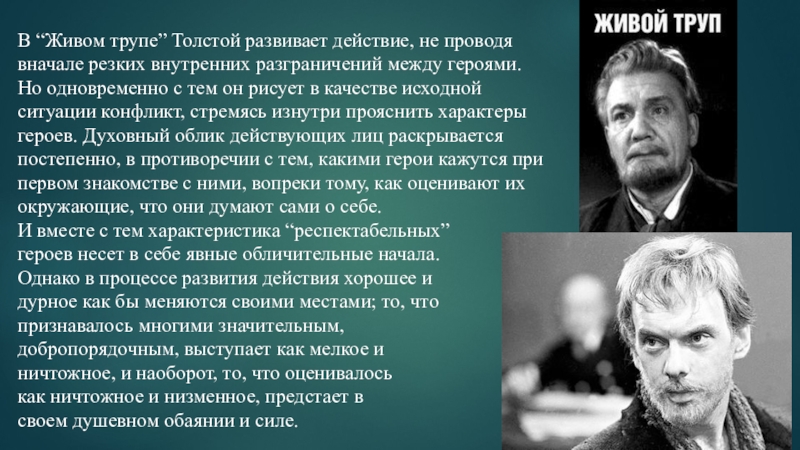 В “Живом трупе” Толстой развивает действие, не проводя вначале резких внутренних разграничений между героями. Но одновременно с тем он рисует в качестве исходной ситуации конфликт, стремясь изнутри прояснить характеры героев. Духовный облик действующих лиц раскрывается постепенно, в противоречии с тем, какими герои кажутся при первом знакомстве с ними, вопреки тому, как оценивают их окружающие, что они думают сами о себе.
И вместе с тем характеристика “респектабельных” героев несет в себе явные обличительные начала. Однако в процессе развития действия хорошее и дурное как бы меняются своими местами; то, что признавалось многими значительным, добропорядочным, выступает как мелкое и ничтожное, и наоборот, то, что оценивалось как ничтожное и низменное, предстает в своем душевном обаянии и силе.

ЖИВОЙ ТРУП